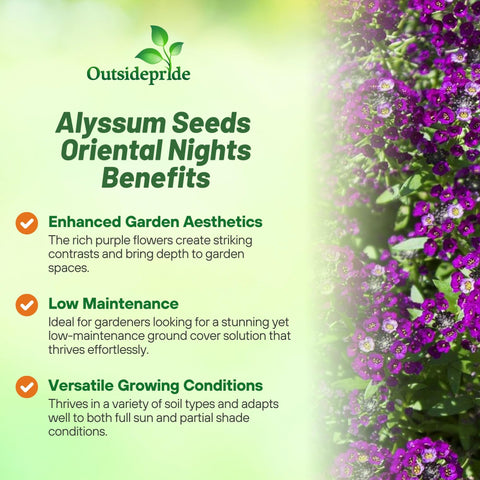 Outsidepride

Alyssum Seeds Oriental Nights Benefits

Enhanced Garden Aesthetics
The rich purple flowers create striking contrasts and bring depth to garden spaces.

Low Maintenance
Ideal for gardeners looking for a stunning yet low-maintenance ground cover solution that thrives effortlessly.

Versatile Growing Conditions
Thrives in a variety of soil types and adapts well to both full sun and partial shade conditions.